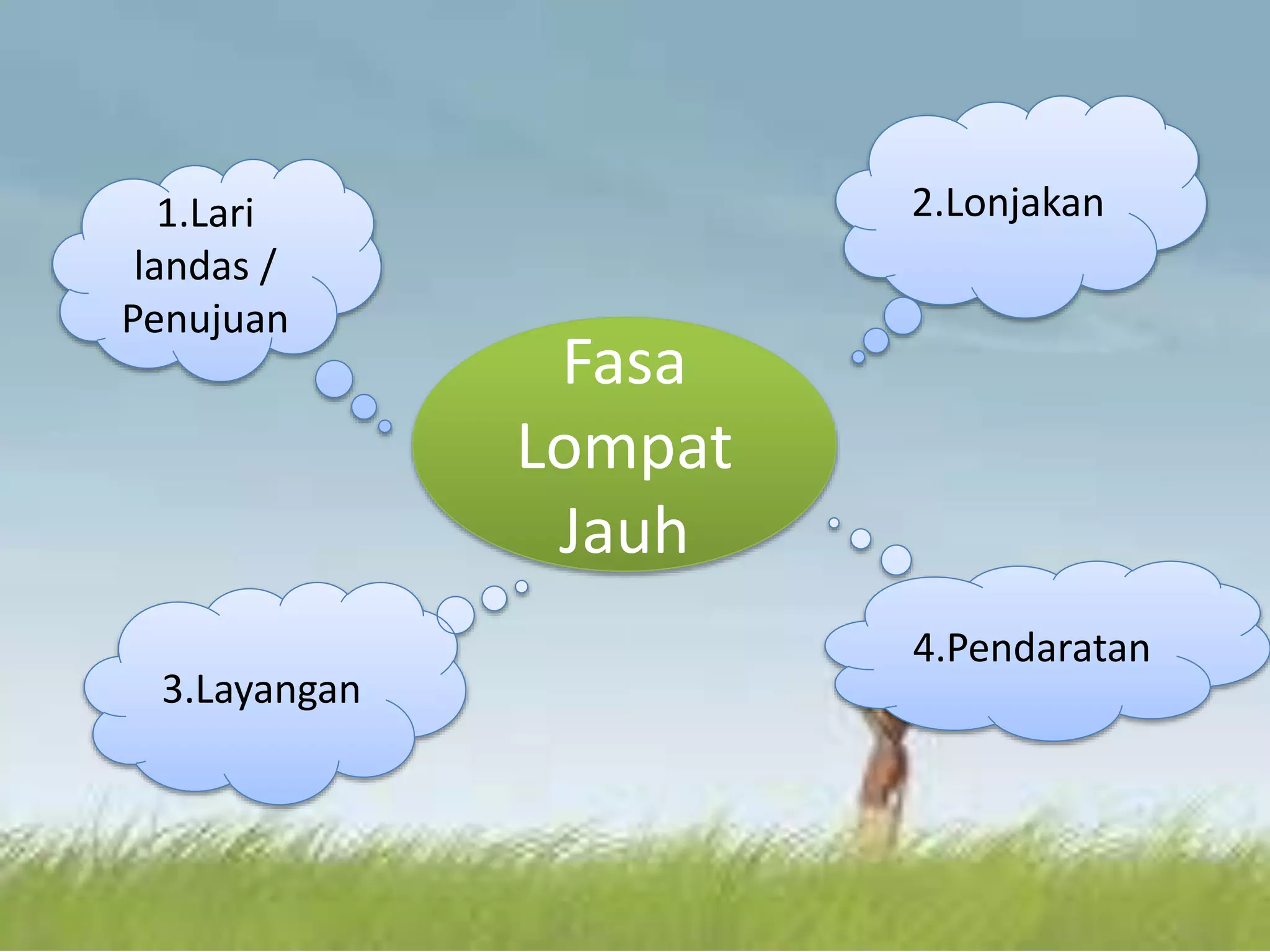 Fasa Lompat Jauh

1.Lari landas / Penujuan

2.Lonjakan

3.Layangan

4.Pendaratan